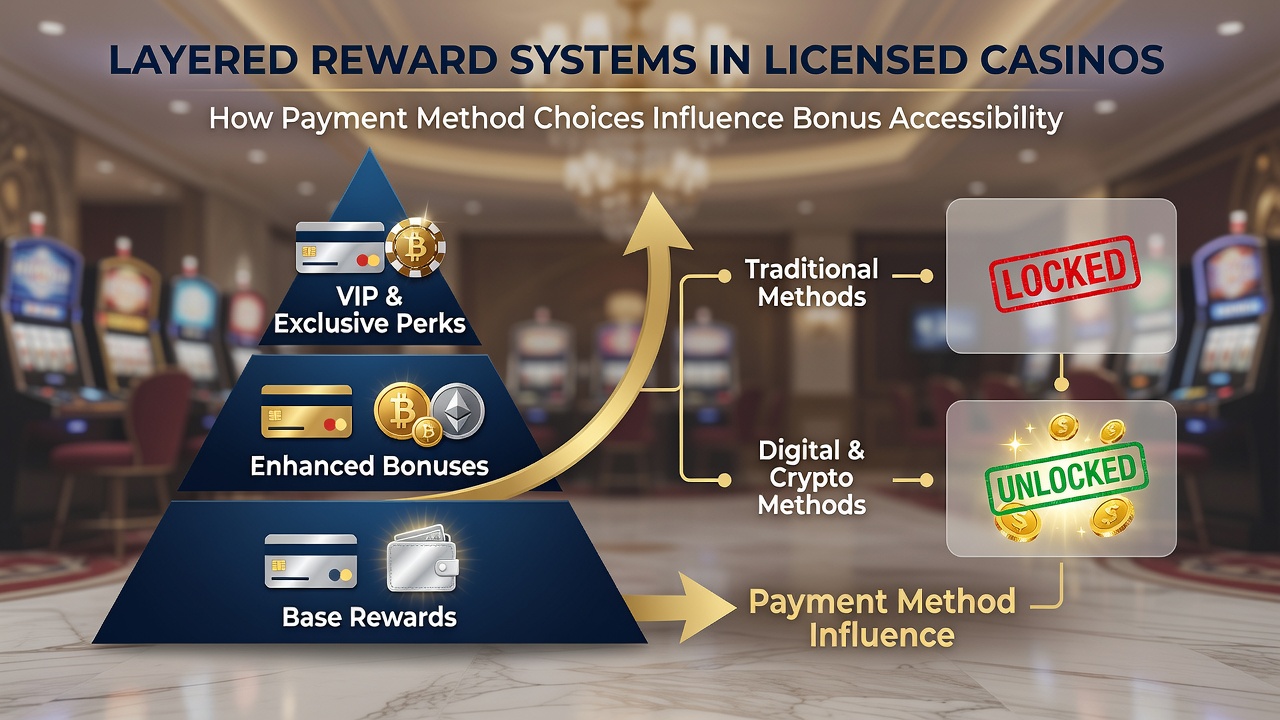 LAYERED REWARD SYSTEMS IN LICENSED CASINOS

How Payment Method Choices Influence Bonus Accessibility

VIP & Exclusive Perks

Enhanced Bonuses

Base Rewards

Traditional Methods

LOCKED

Digital & Crypto Methods

UNLOCKED

Payment Method Influence